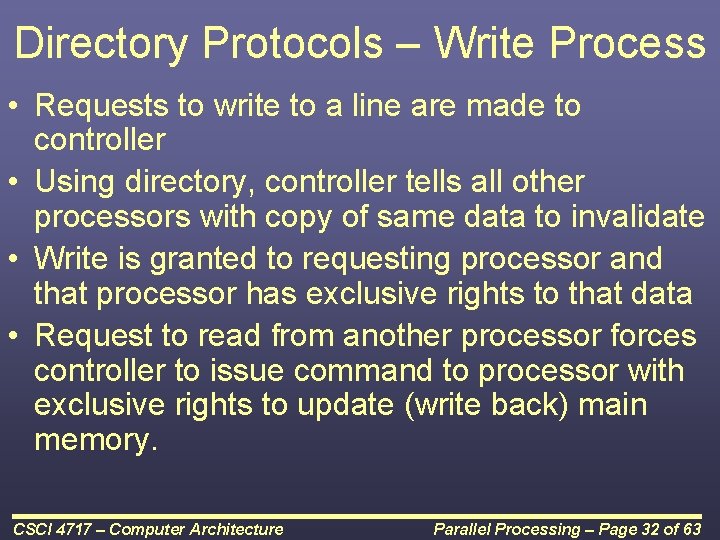 Directory Protocols – Write Process

• Requests to write to a line are made to controller
• Using directory, controller tells all other processors with copy of same data to invalidate
• Write is granted to requesting processor and that processor has exclusive rights to that data
• Request to read from another processor forces controller to issue command to processor with exclusive rights to update (write back) main memory.

CSCI 4717 – Computer Architecture

Parallel Processing – Page 32 of 63